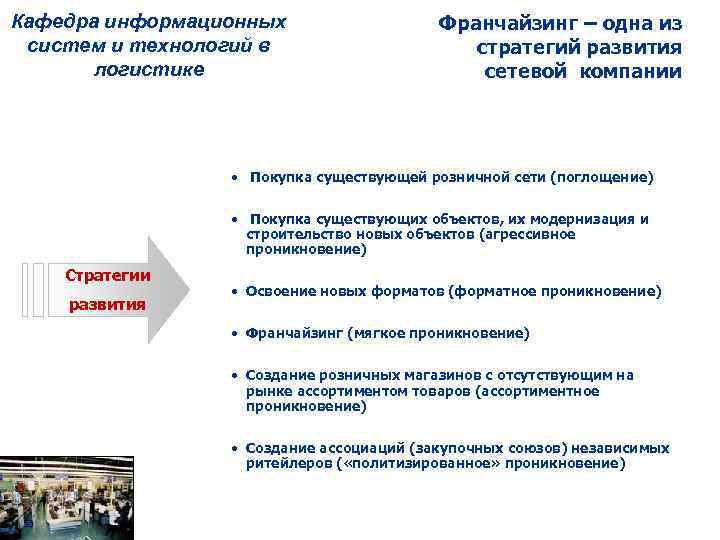 Кафедра информационных систем и технологий в логистике

Франчайзинг – одна из стратегий развития сетевой компании

Стратегии развития

• Покупка существующей розничной сети (поглощение)

• Покупка существующих объектов, их модернизация и строительство новых объектов (агрессивное проникновение)

• Освоение новых форматов (форматное проникновение)

• Франчайзинг (мягкое проникновение)

• Создание розничных магазинов с отсутствующим на рынке ассортиментом товаров (ассортиментное проникновение)

• Создание ассоциаций (закупочных союзов) независимых ритейлеров («политизированное» проникновение)